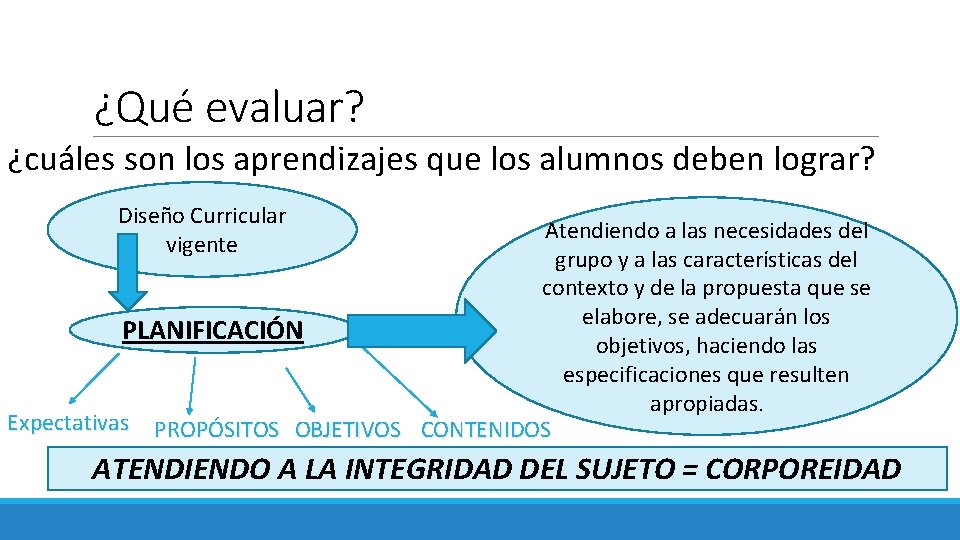 ¿Qué evaluar?

¿cuáles son los aprendizajes que los alumnos deben lograr?

Diseño Curricular vigente

PLANIFICACIÓN

Atendiendo a las necesidades del grupo y a las características del contexto y de la propuesta que se elabore, se adecuarán los objetivos, haciendo las especificaciones que resulten apropiadas.

Expectativas PROPÓSITOS OBJETIVOS CONTENIDOS

ATENDIENDO A LA INTEGRIDAD DEL SUJETO = CORPOREIDAD